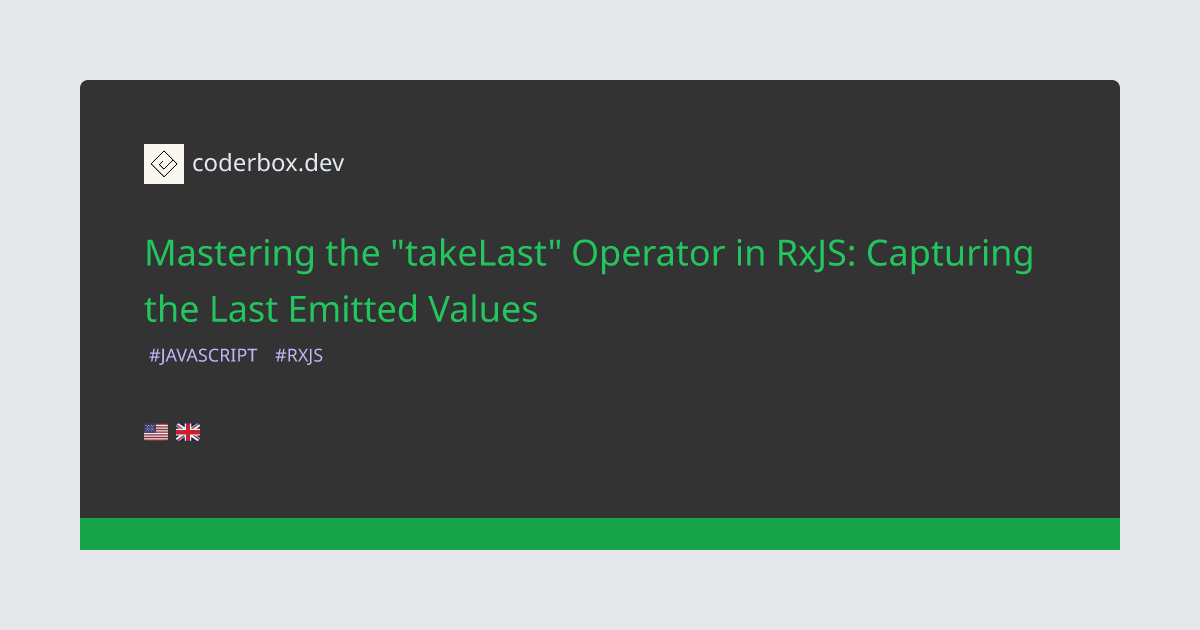 coderbox.dev

Mastering the "takeLast" Operator in RxJS: Capturing the Last Emitted Values

#JAVASCRIPT #RXJS